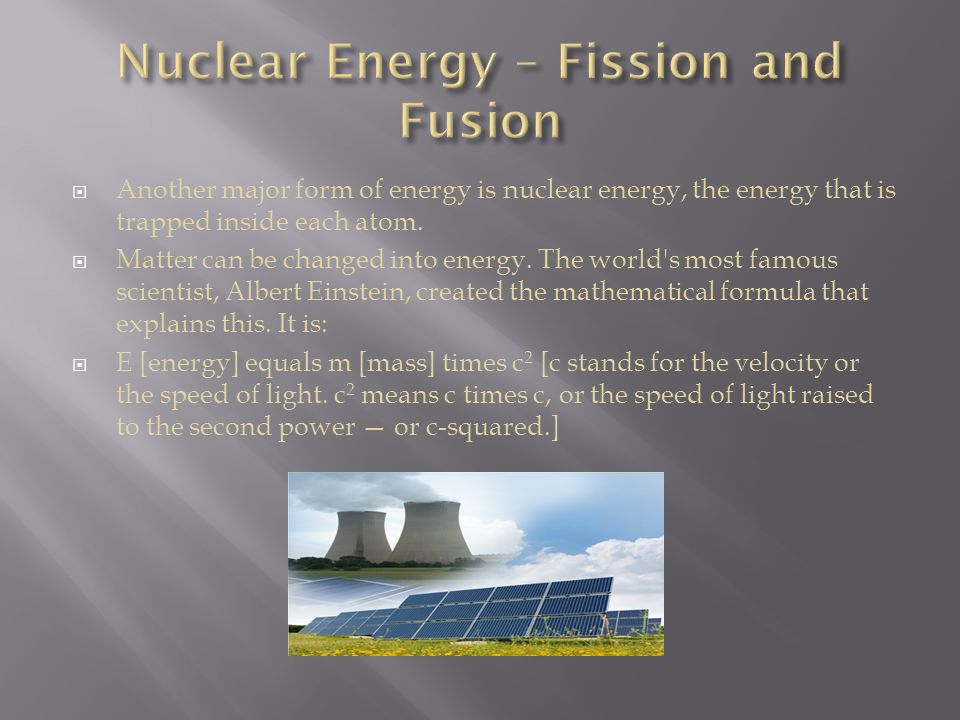 Nuclear Energy – Fission and Fusion

Another major form of energy is nuclear energy, the energy that is trapped inside each atom.

Matter can be changed into energy. The world's most famous scientist, Albert Einstein, created the mathematical formula that explains this. It is:

E [energy] equals m [mass] times $c^2$ [c stands for the velocity or the speed of light. $c^2$ means c times c, or the speed of light raised to the second power — or c-squared.]